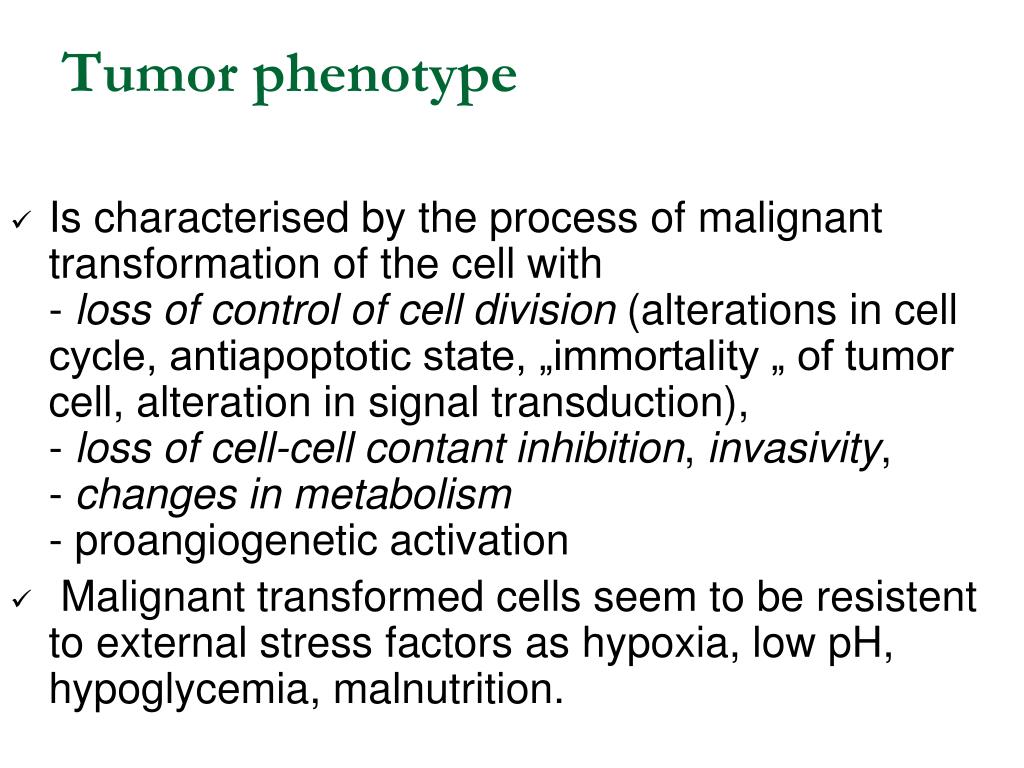 Tumor phenotype

✓ Is characterised by the process of malignant transformation of the cell with
- loss of control of cell division (alterations in cell cycle, antiapoptotic state, „immortality „ of tumor cell, alteration in signal transduction),
- loss of cell-cell contant inhibition, invasivity,
- changes in metabolism
- proangiogenetic activation

✓ Malignant transformed cells seem to be resistent to external stress factors as hypoxia, low pH, hypoglycemia, malnutrition.